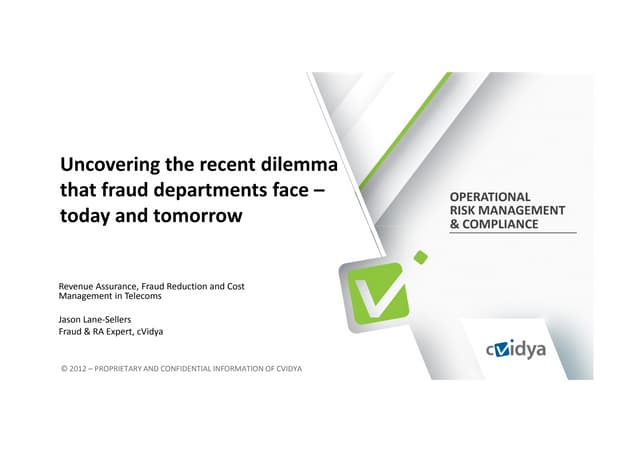 Uncovering the recent dilemma that fraud departments face – today and tomorrow

OPERATIONAL
RISK MANAGEMENT
& COMPLIANCE

Revenue Assurance, Fraud Reduction and Cost Management in Telecoms

Jason Lane-Sellers
Fraud & RA Expert, cVidya

cVidya

© 2012 – PROPRIETARY AND CONFIDENTIAL INFORMATION OF CVIDYA